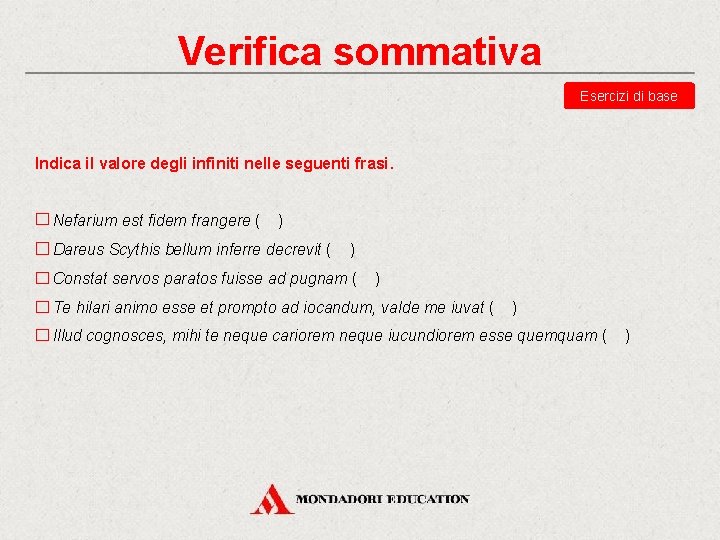 Verifica sommativa

Esercizi di base

Indica il valore degli infiniti nelle seguenti frasi.

☐ Nefarium est fidem frangere (   )

☐ Dareus Scythis bellum inferre decrevit (   )

☐ Constat servos paratos fuisse ad pugnam (   )

☐ Te hilari animo esse et prompto ad iocandum, valde me iuvat (   )

☐ Illud cognosces, mihi te neque cariorem neque iucundiorem esse quemquam (   )

MONDADORI EDUCATION